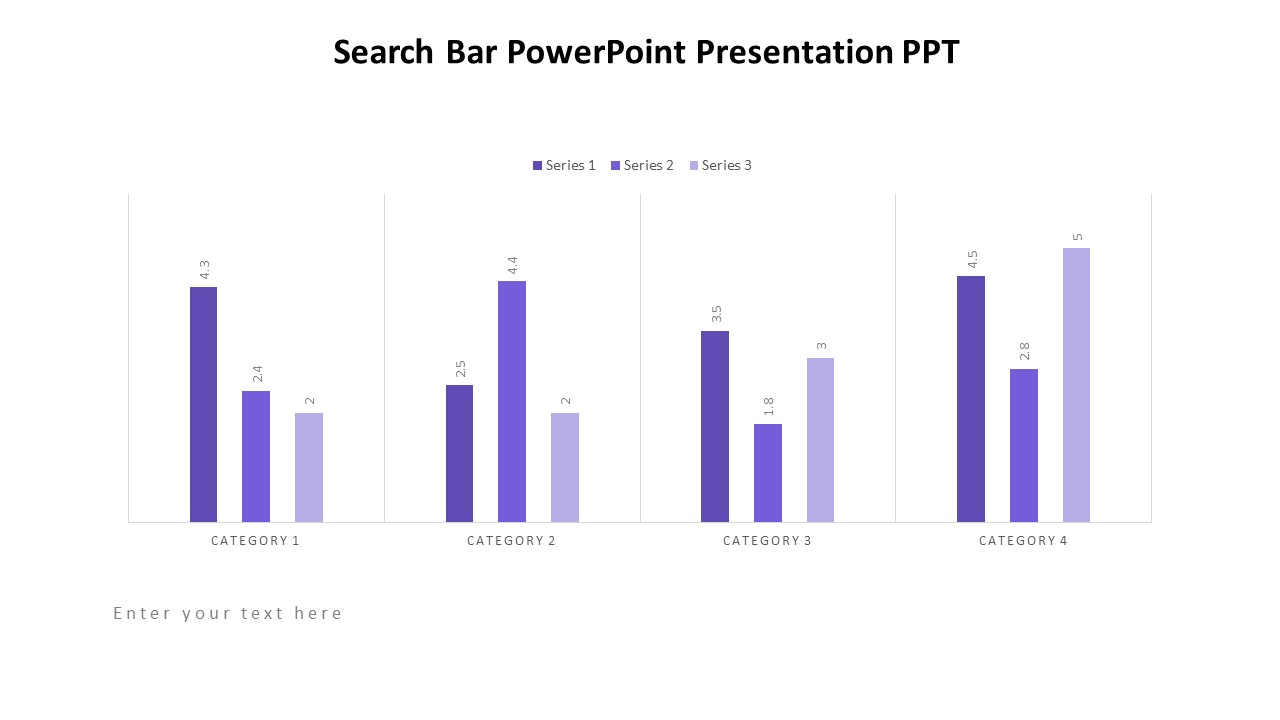 Search Bar PowerPoint Presentation PPT

Series 1 Series 2 Series 3

4.3
2.4
2
2.5
4.4
2
3.5
1.8
3
4.5
2.8
5

CATEGORY 1 CATEGORY 2 CATEGORY 3 CATEGORY 4

Enter your text here